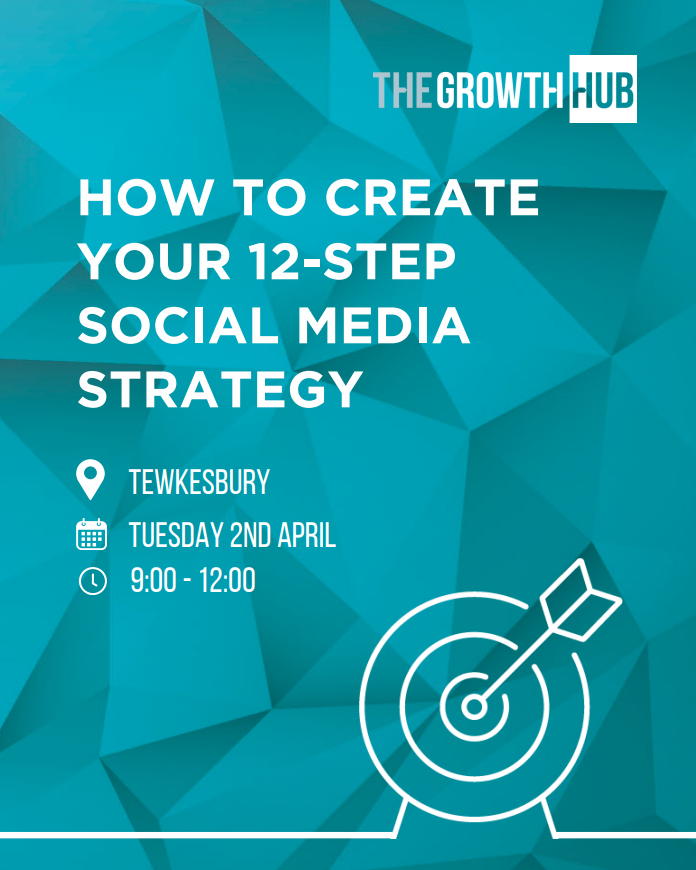 THE GROWTH HUB

HOW TO CREATE YOUR 12-STEP SOCIAL MEDIA STRATEGY

TEWKESBURY

TUESDAY 2ND APRIL

9:00 - 12:00